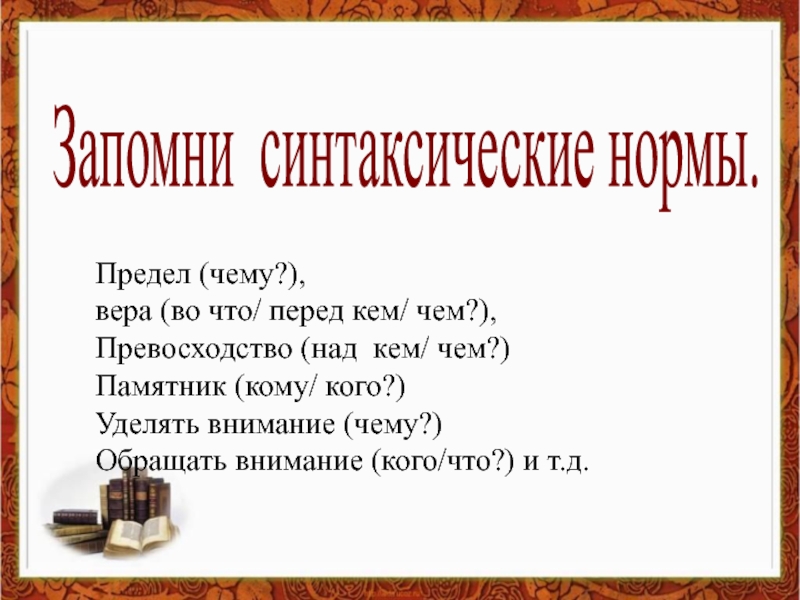 Запомни синтаксические нормы.

Предел (чему?),
вера (во что/ перед кем/ чем?),
Превосходство (над кем/ чем?)
Памятник (кому/ кого?)
Уделять внимание (чему?)
Обращать внимание (кого/что?) и т.д.